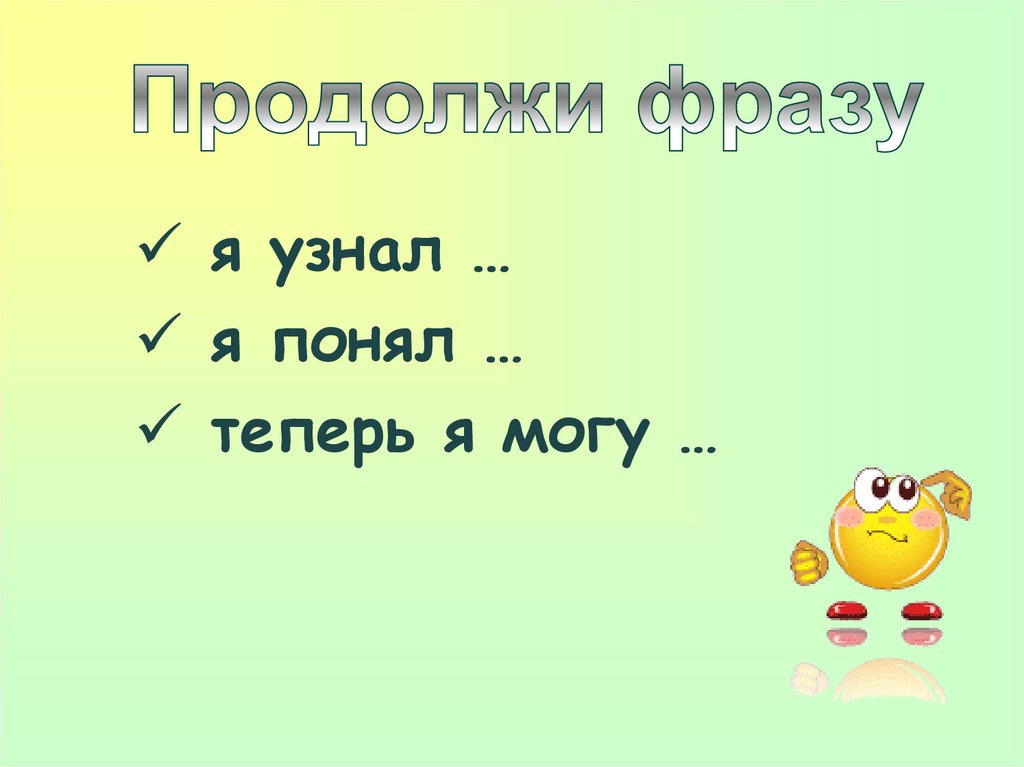 Продолжи фразу

✓ я узнал …
✓ я понял …
✓ теперь я могу …